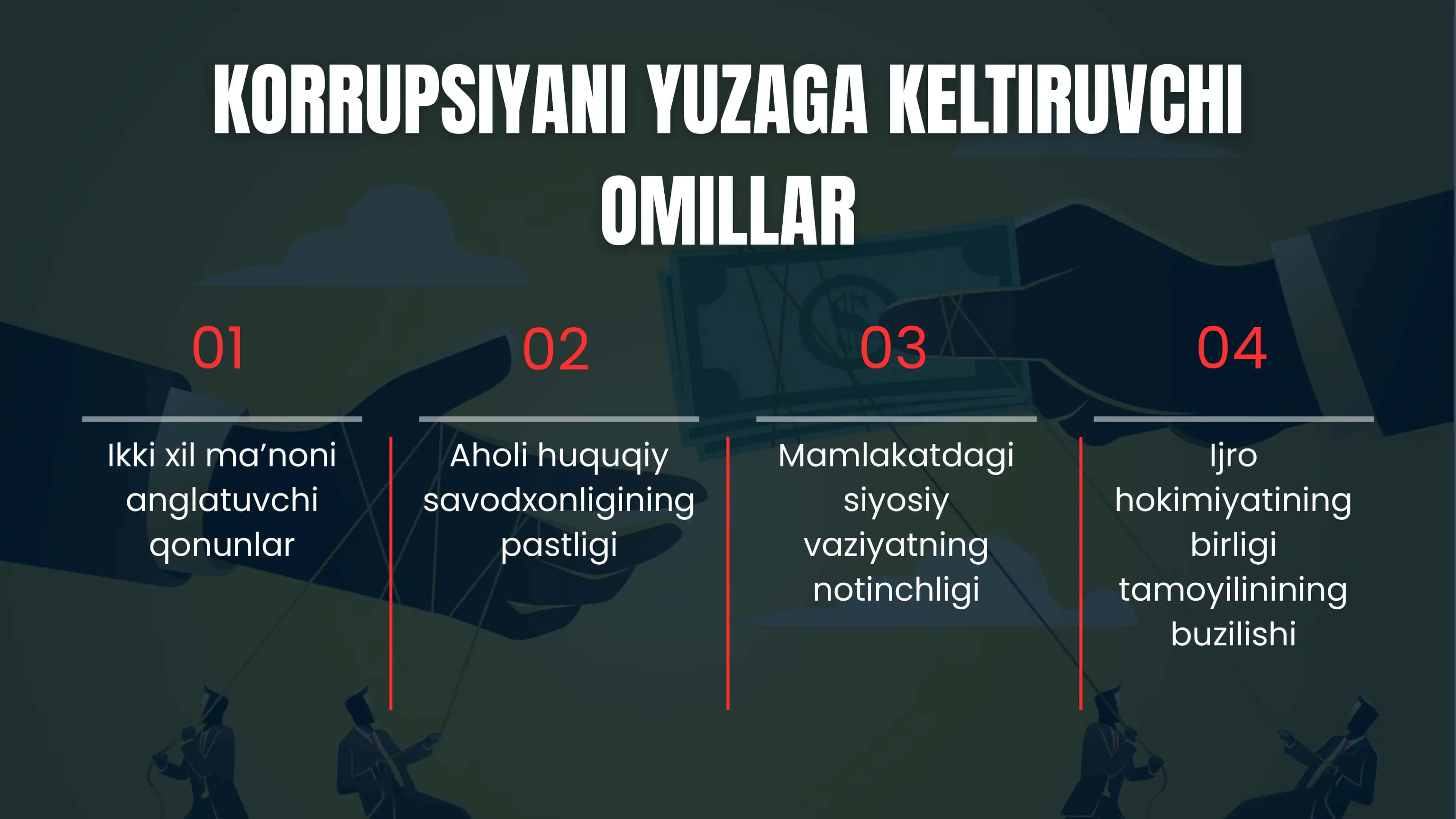 KORRUPSIYANI YUZAGA KELTIRUVCHI OMILLAR

01

Ikki xil ma’noni anglatuvchi qonunlar

02

Aholi huquqiy savodxonligining pastligi

03

Mamlakatdagi siyosiy vaziyatning notinchligi

04

Ijro hokimiyatining birligi tamoyilinining buzilishi